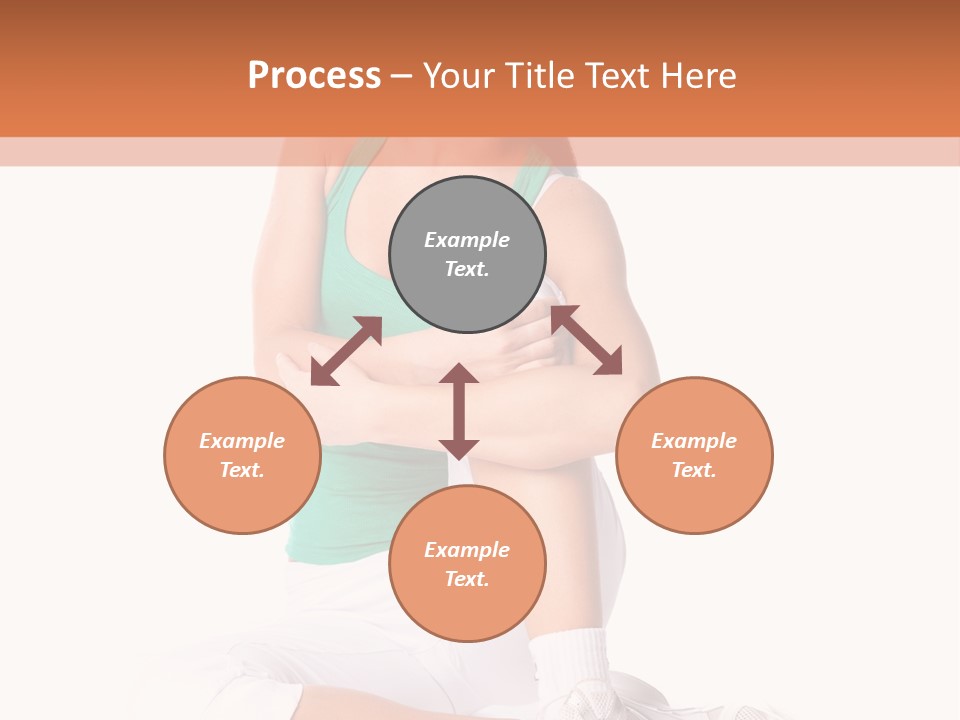 Process – Your Title Text Here

Example Text.

Example Text.

Example Text.

Example Text.